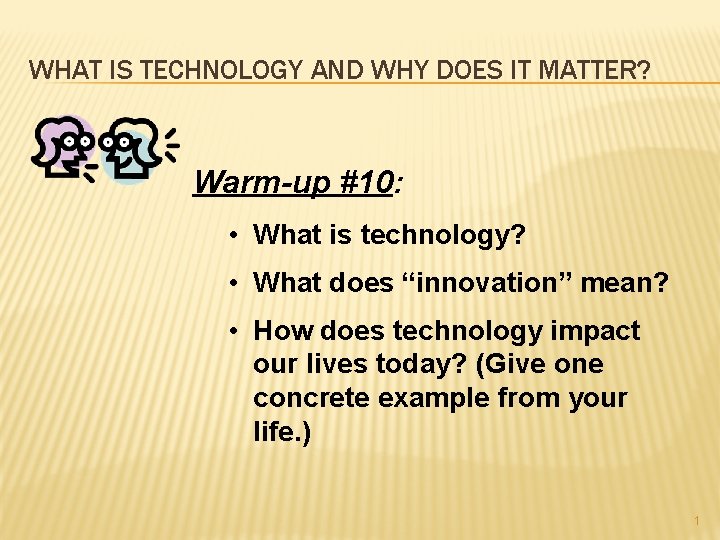 WHAT IS TECHNOLOGY AND WHY DOES IT MATTER?

Warm-up #10:

• What is technology?
• What does “innovation” mean?
• How does technology impact our lives today? (Give one concrete example from your life.)

1